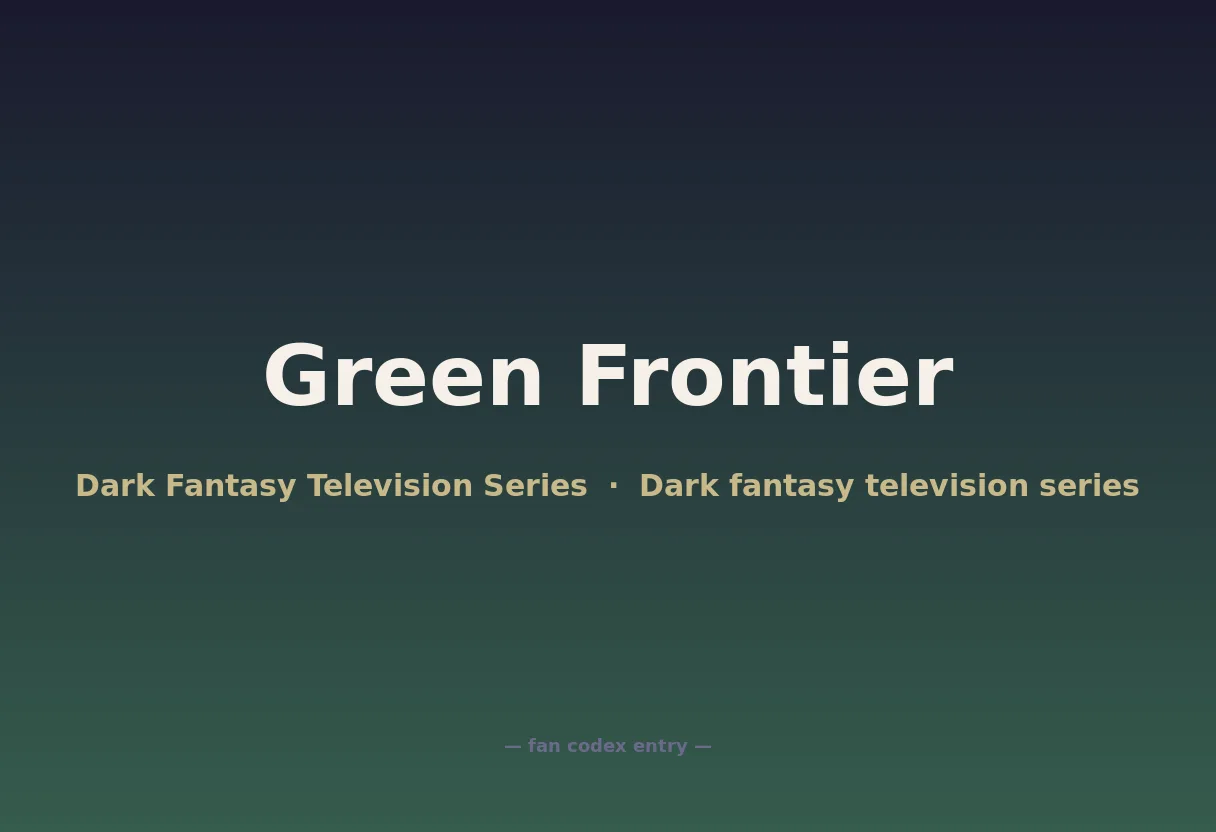 Green Frontier

Dark Fantasy Television Series · Dark fantasy television series

— fan codex entry —